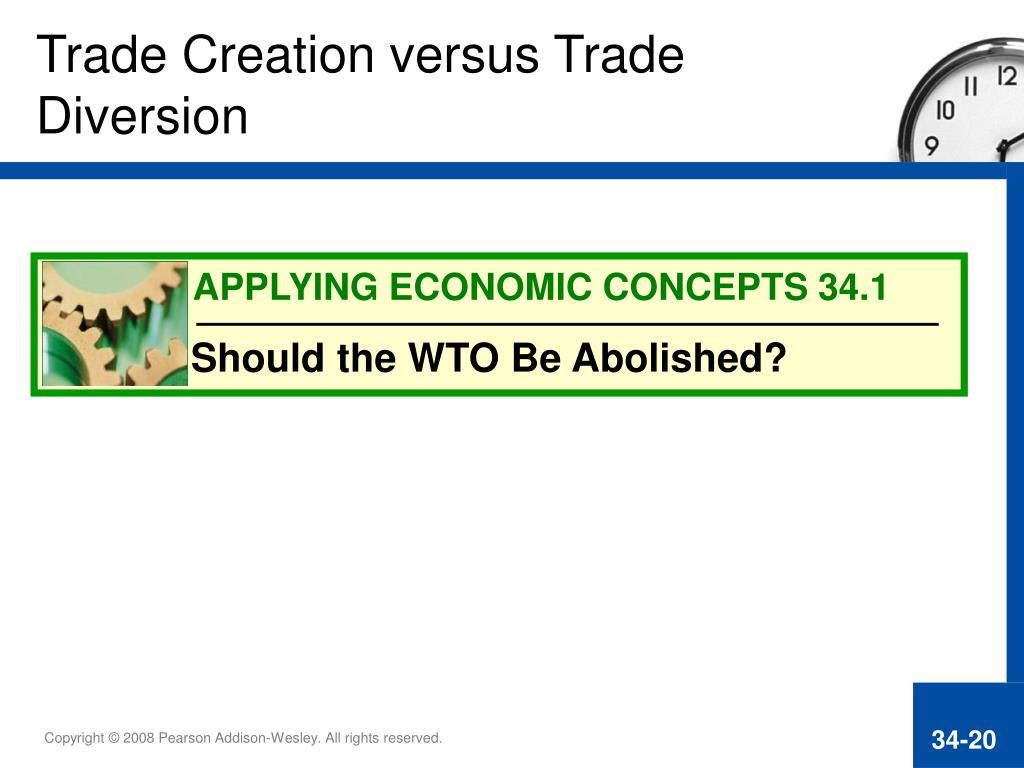 Trade Creation versus Trade Diversion

12
11
10
9

APPLYING ECONOMIC CONCEPTS 34.1

Should the WTO Be Abolished?

Copyright © 2008 Pearson Addison-Wesley. All rights reserved.

34-20